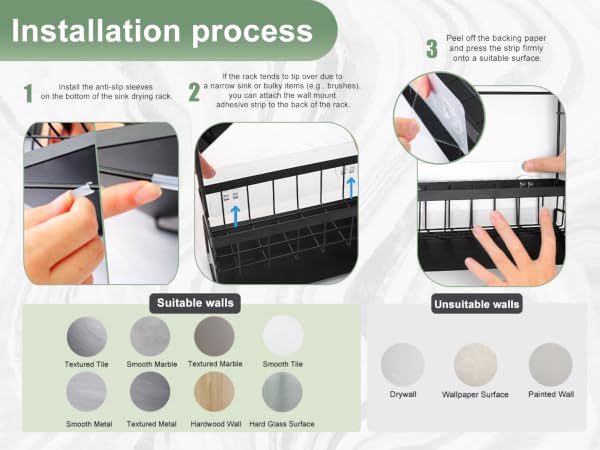 Installation process

1 Install the anti-slip sleeves on the bottom of the sink drying rack.

2 If the rack tends to tip over due to a narrow sink or bulky items (e.g., brushes), you can attach the wall mount adhesive strip to the back of the rack.

3 Peel off the backing paper and press the strip firmly onto a suitable surface.

Suitable walls

Textured Tile
Smooth Marble
Textured Marble
Smooth Tile
Smooth Metal
Textured Metal
Hardwood Wall
Hard Glass Surface

Unsuitable walls

Drywall
Wallpaper Surface
Painted Wall